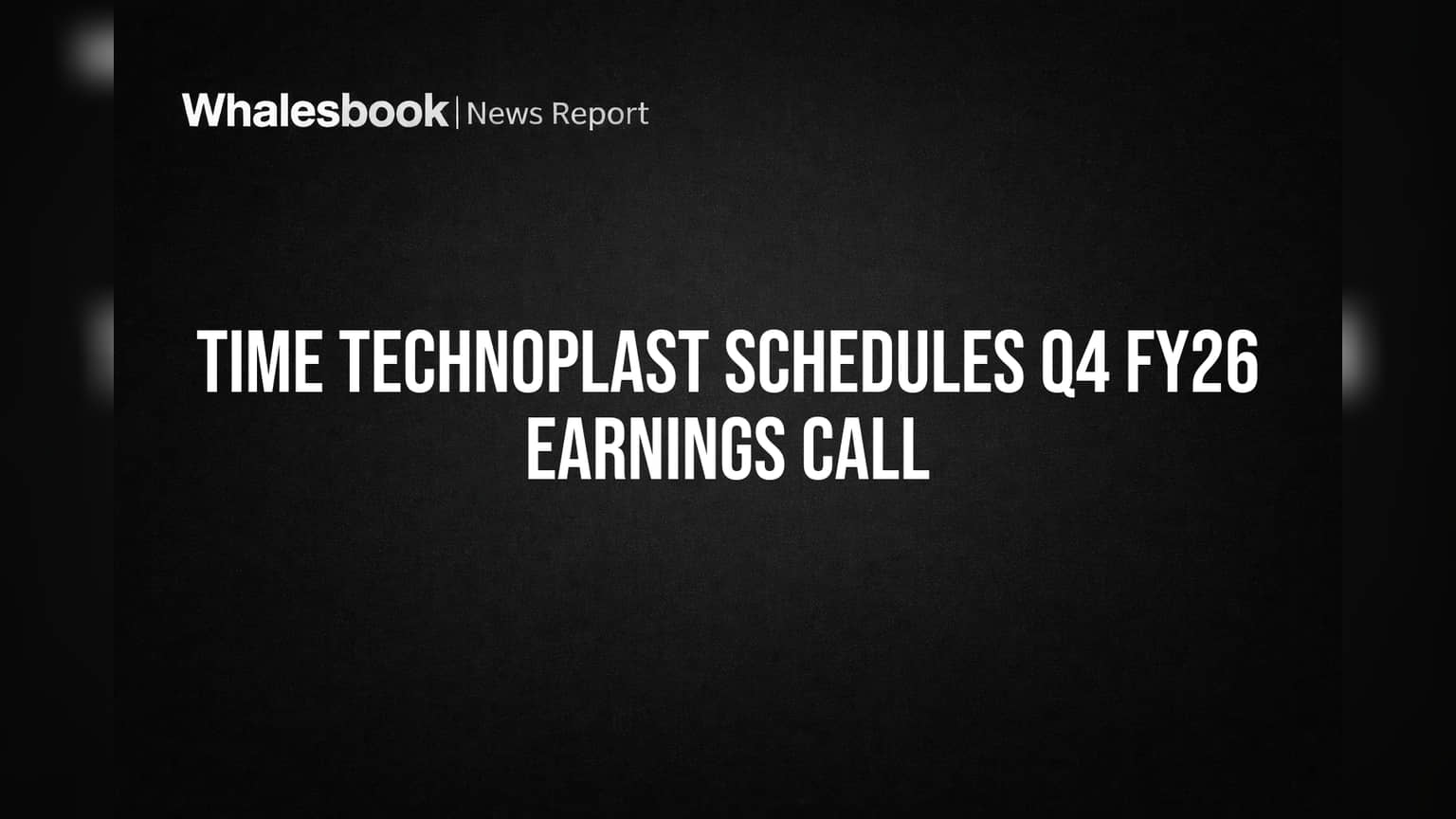 Whalesbook | News Report

TIME TECHNOPLAST SCHEDULES Q4 FY26 EARNINGS CALL